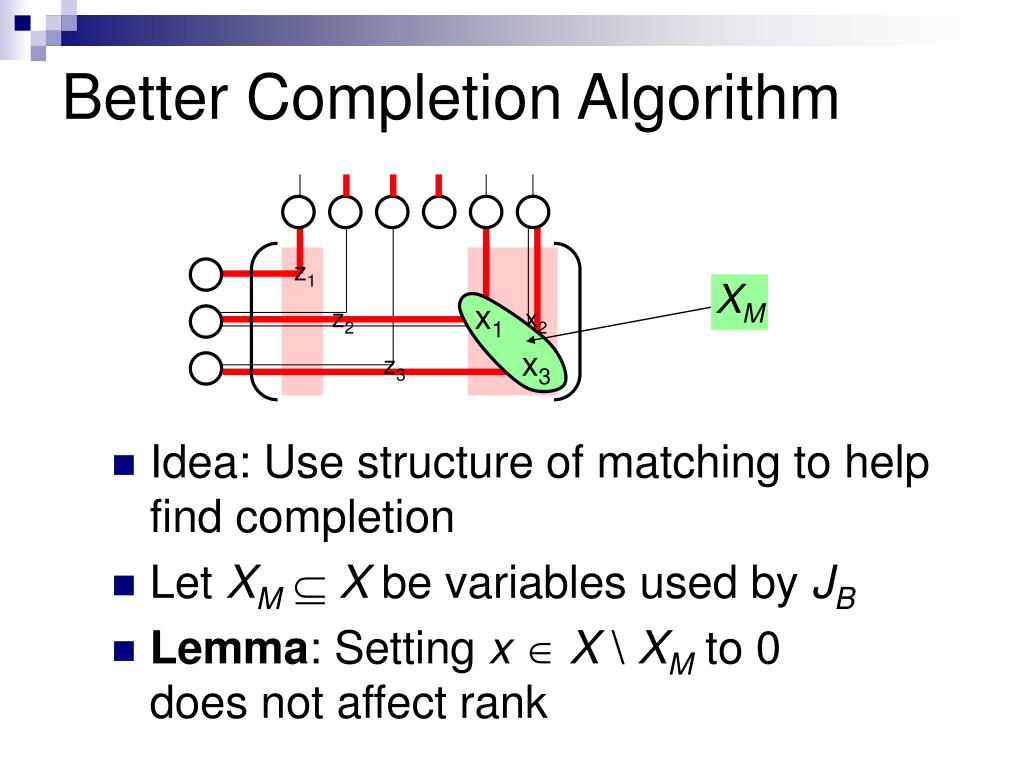 Better Completion Algorithm

$z_1$

$z_2$

$z_3$

$x_1$

$x_2$

$x_3$

$X_M$

- Idea: Use structure of matching to help find completion
- Let $X_M \subseteq X$ be variables used by $J_B$
- **Lemma**: Setting $x \in X \setminus X_M$ to 0 does not affect rank